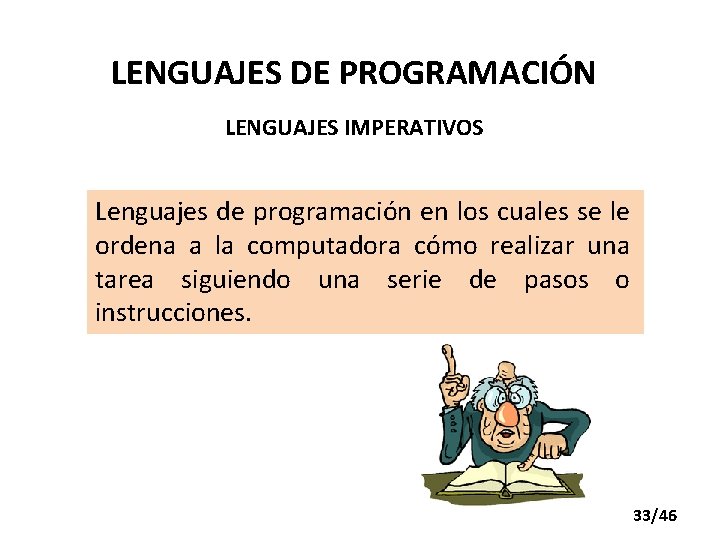 LENGUAJES DE PROGRAMACIÓN

LENGUAJES IMPERATIVOS

Lenguajes de programación en los cuales se le ordena a la computadora cómo realizar una tarea siguiendo una serie de pasos o instrucciones.

33/46